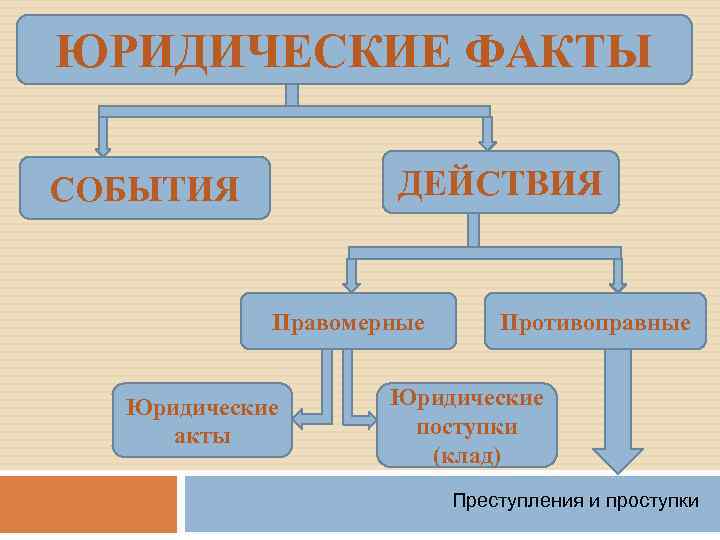 ЮРИДИЧЕСКИЕ ФАКТЫ

СОБЫТИЯ

ДЕЙСТВИЯ

Правомерные

Противоправные

Юридические акты

Юридические поступки (клад)

Преступления и проступки